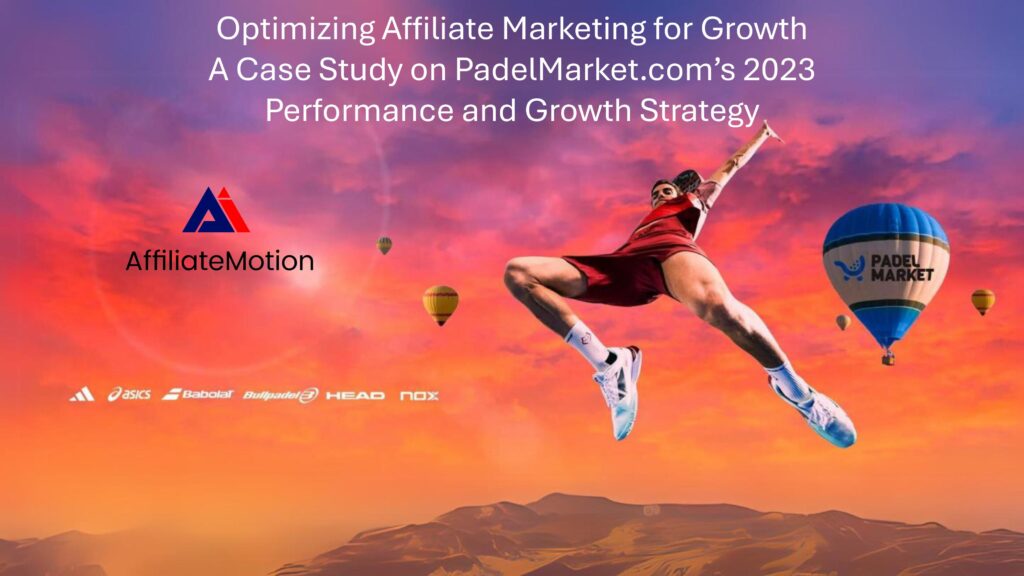 Optimizing Affiliate Marketing for Growth
A Case Study on PadelMarket.com's 2023
Performance and Growth Strategy

AffiliateMotion

PADEL MARKET

asics Babolat Bullpadel HEAD nox